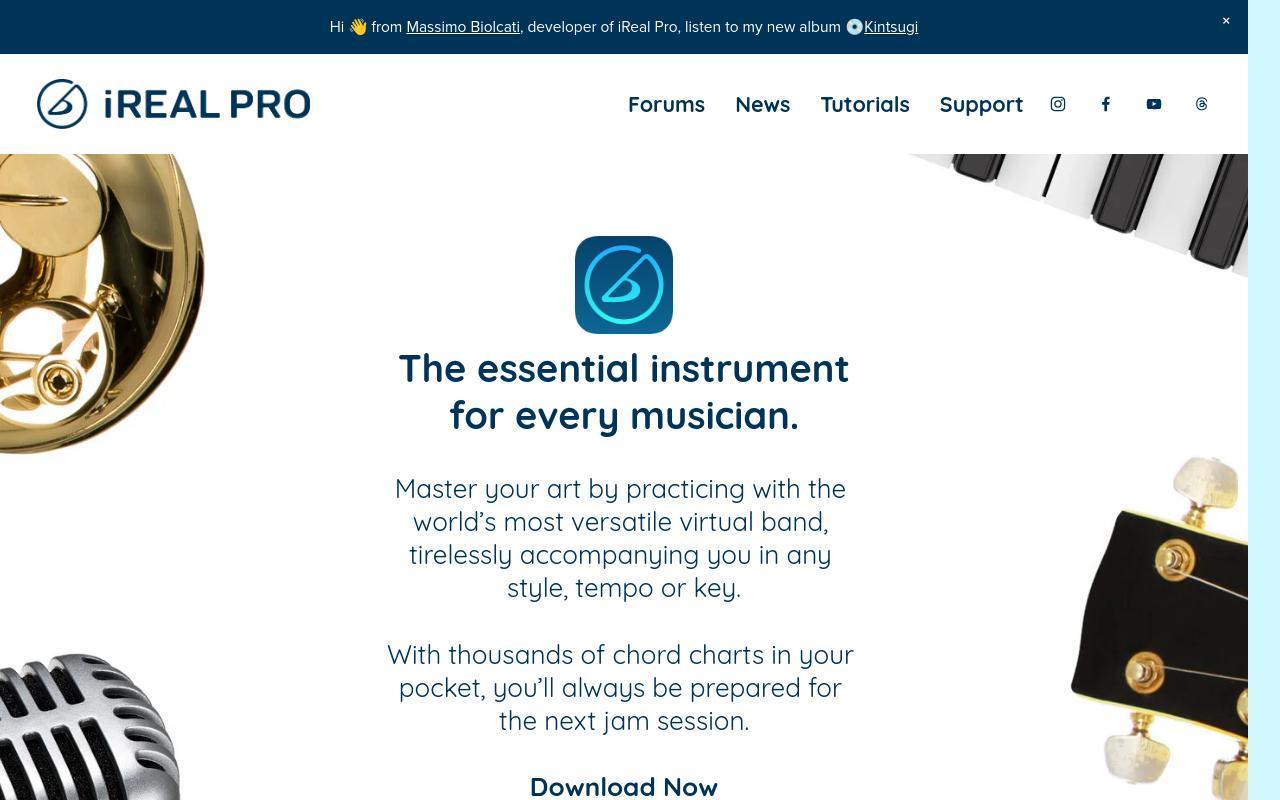 Hi 👋 from Massimo Biolcati, developer of iReal Pro, listen to my new album 💿Kintsugi

×

iREAL PRO

Forums News Tutorials Support

The essential instrument for every musician.

Master your art by practicing with the world’s most versatile virtual band, tirelessly accompanying you in any style, tempo or key.

With thousands of chord charts in your pocket, you’ll always be prepared for the next jam session.

Download Now